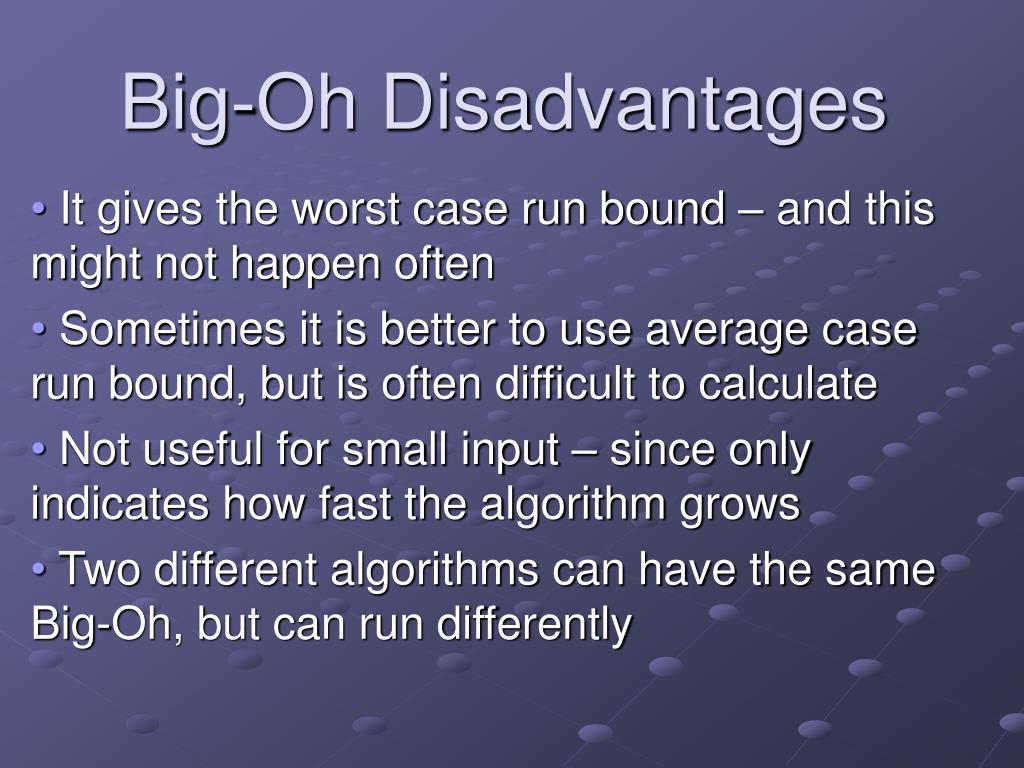 Big-Oh Disadvantages

• It gives the worst case run bound – and this might not happen often

• Sometimes it is better to use average case run bound, but is often difficult to calculate

• Not useful for small input – since only indicates how fast the algorithm grows

• Two different algorithms can have the same Big-Oh, but can run differently